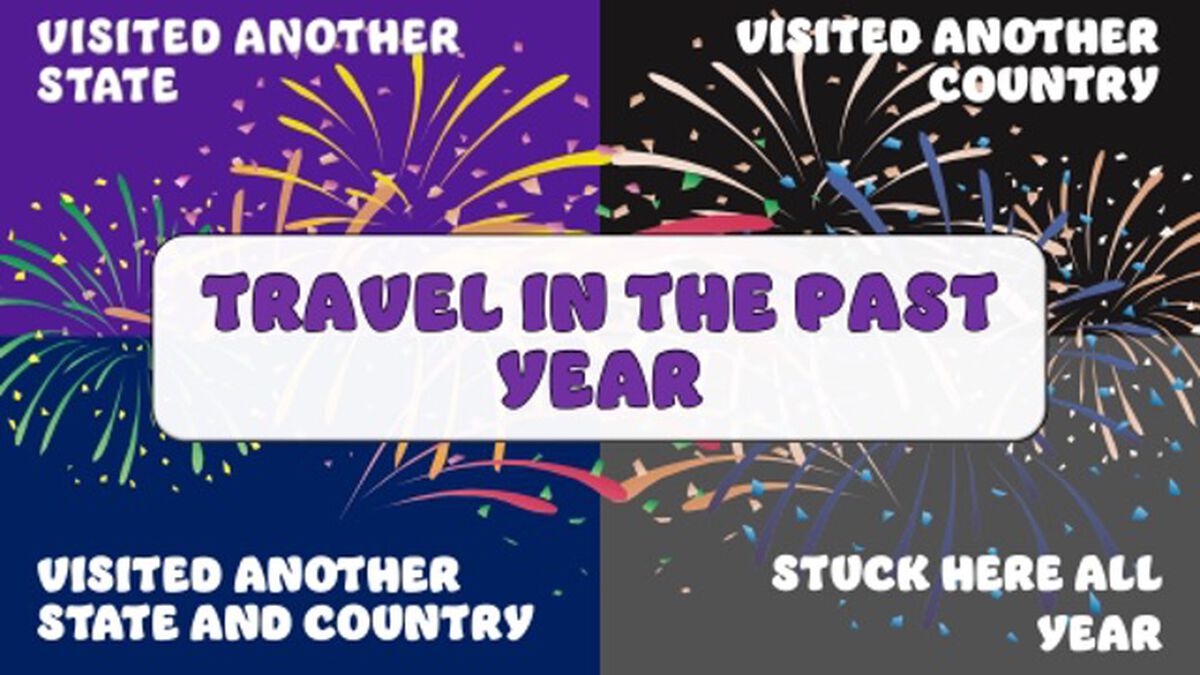 VISITED ANOTHER STATE

VISITED ANOTHER COUNTRY

TRAVEL IN THE PAST YEAR

VISITED ANOTHER STATE AND COUNTRY

STUCK HERE ALL YEAR